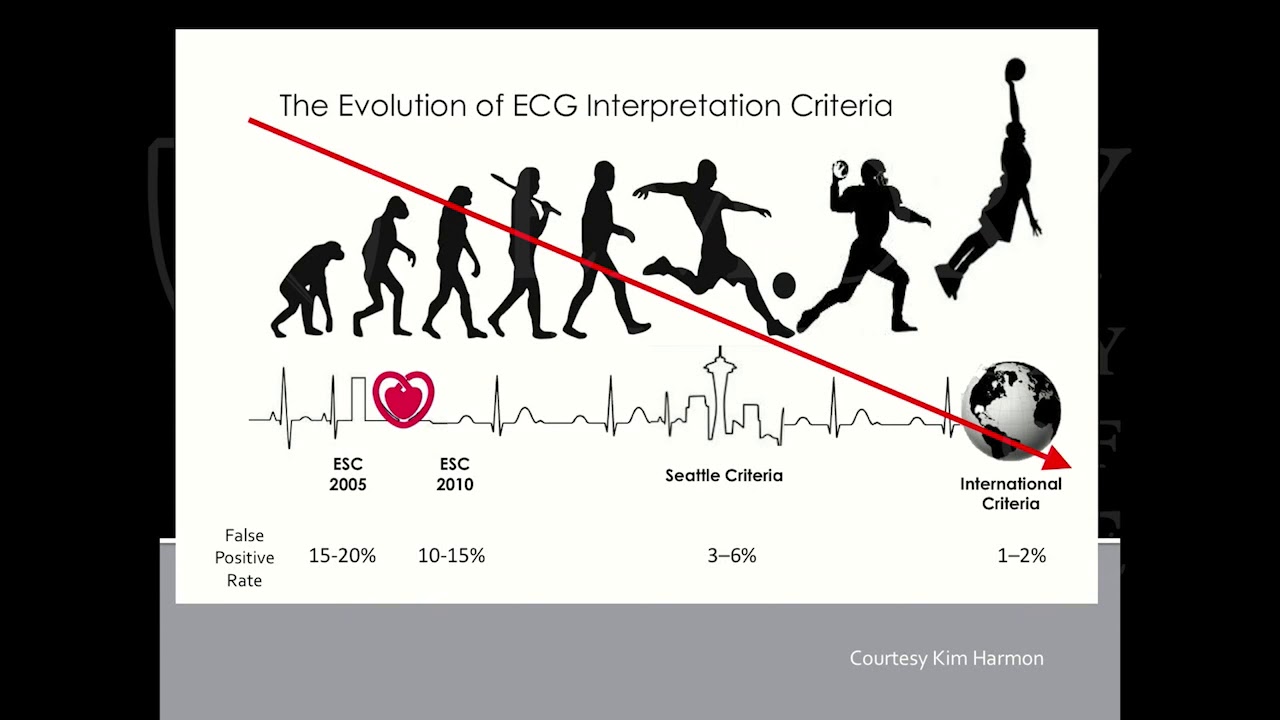 The Evolution of ECG Interpretation Criteria

ESC 2005

ESC 2010

Seattle Criteria

International Criteria

False Positive Rate

15-20%

10-15%

3–6%

1–2%

Courtesy Kim Harmon